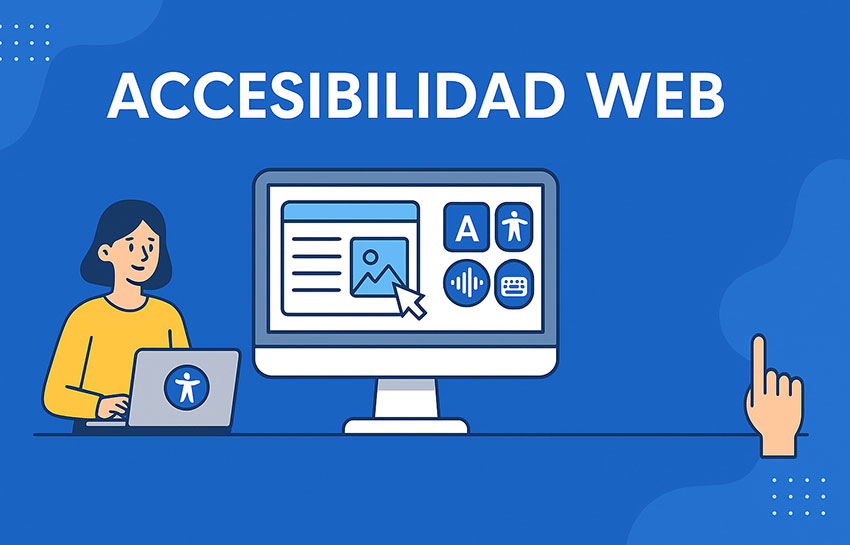 ACCESIBILIDAD WEB

A